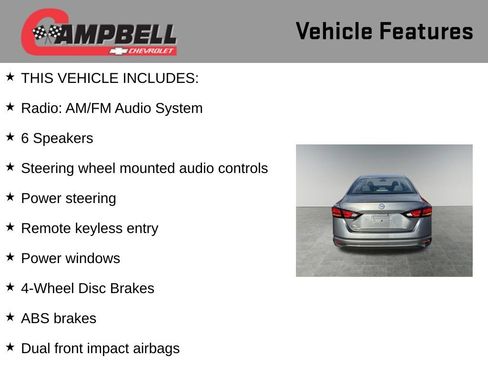 CAMPBELL
CHEVROLET

Vehicle Features

★ THIS VEHICLE INCLUDES:

★ Radio: AM/FM Audio System

★ 6 Speakers

★ Steering wheel mounted audio controls

★ Power steering

★ Remote keyless entry

★ Power windows

★ 4-Wheel Disc Brakes

★ ABS brakes

★ Dual front impact airbags